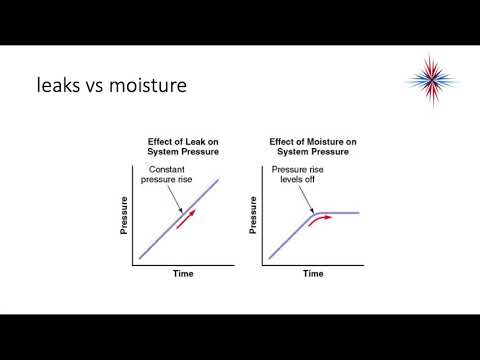 leaks vs moisture

Effect of Leak on System Pressure

Constant pressure rise

Pressure

Time

Effect of Moisture on System Pressure

Pressure rise levels off

Pressure

Time